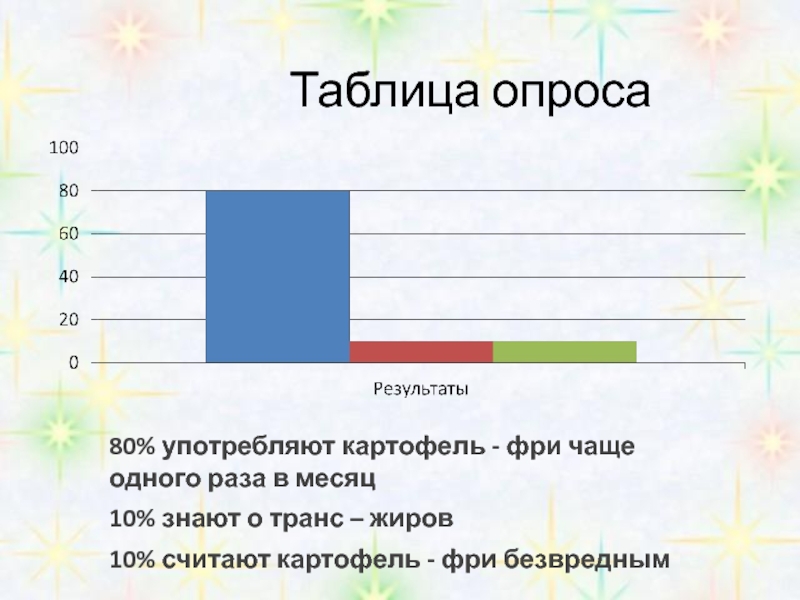 Таблица опроса

100
80
60
40
20
0

Результаты

80% употребляют картофель - фри чаще одного раза в месяц

10% знают о транс – жиров

10% считают картофель - фри безвредным